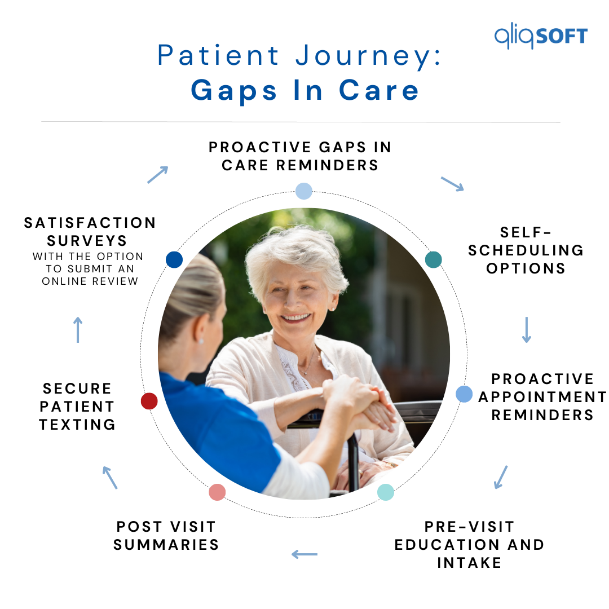 qliqSOFT

Patient Journey:
Gaps In Care

PROACTIVE GAPS IN CARE REMINDERS

SELF-SCHEDULING OPTIONS

PROACTIVE APPOINTMENT REMINDERS

PRE-VISIT EDUCATION AND INTAKE

POST VISIT SUMMARIES

SECURE PATIENT TEXTING

SATISFACTION SURVEYS
WITH THE OPTION TO SUBMIT AN ONLINE REVIEW